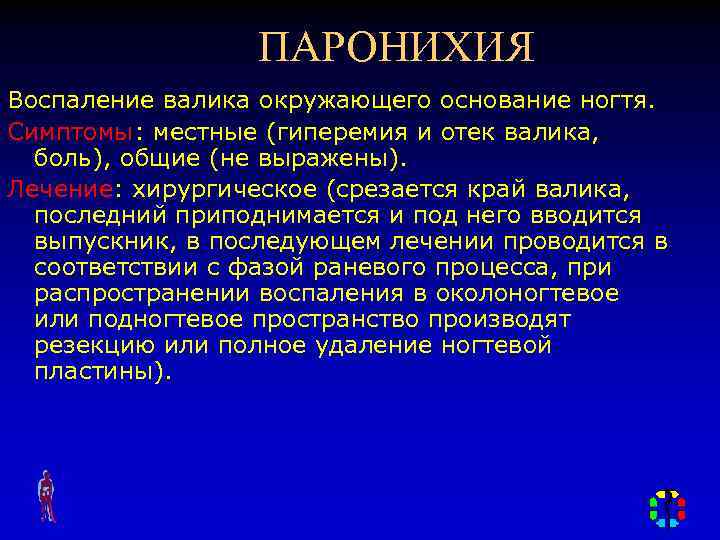 ПАРОНИХИЯ

Воспаление валика окружающего основание ногтя.

Симптомы: местные (гиперемия и отек валика, боль), общие (не выражены).

Лечение: хирургическое (срезается край валика, последний приподнимается и под него вводится выпускник, в последующем лечении проводится в соответствии с фазой раневого процесса, при распространении воспаления в околоногтевое или подногтевое пространство производят резекцию или полное удаление ногтевой пластины).